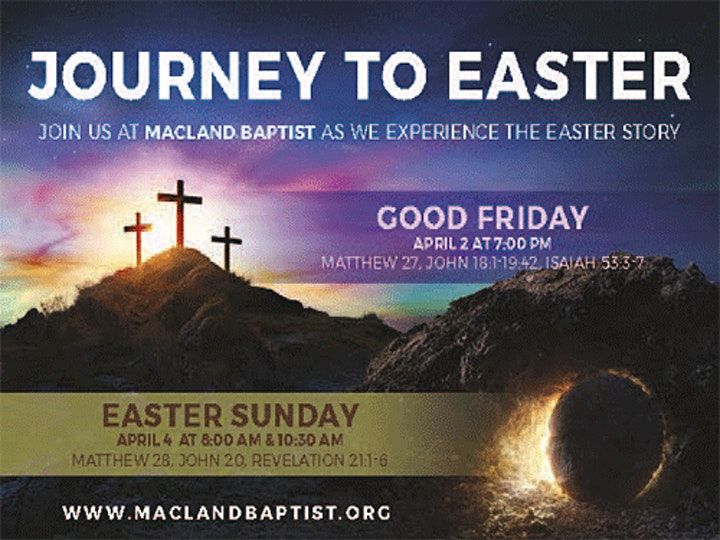 JOURNEY TO EASTER

JOIN US AT MACLAND BAPTIST AS WE EXPERIENCE THE EASTER STORY

GOOD FRIDAY
APRIL 2 AT 7:00 PM
MATTHEW 27, JOHN 18:1-19:42, ISAIAH 53:3-7

EASTER SUNDAY
APRIL 4 AT 8:00 AM & 10:30 AM
MATTHEW 28, JOHN 20, REVELATION 21:1-6

WWW.MACLANDBAPTIST.ORG